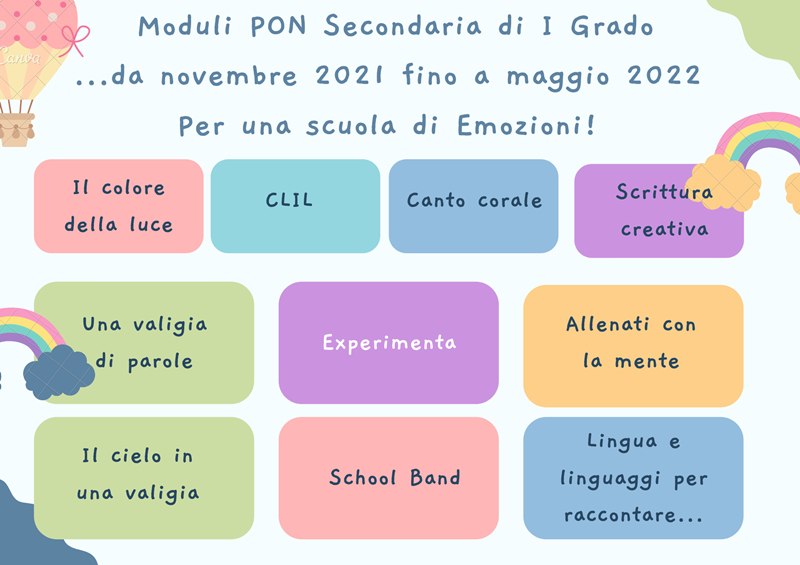 Canva

Moduli PON Secondaria di I Grado
...da novembre 2021 fino a maggio 2022
Per una scuola di Emozioni!

Il colore della luce

CLIL

Canto corale

Scrittura creativa

Una valigia di parole

Experimenta

Allenati con la mente

Il cielo in una valigia

School Band

Lingua e linguaggi per raccontare...